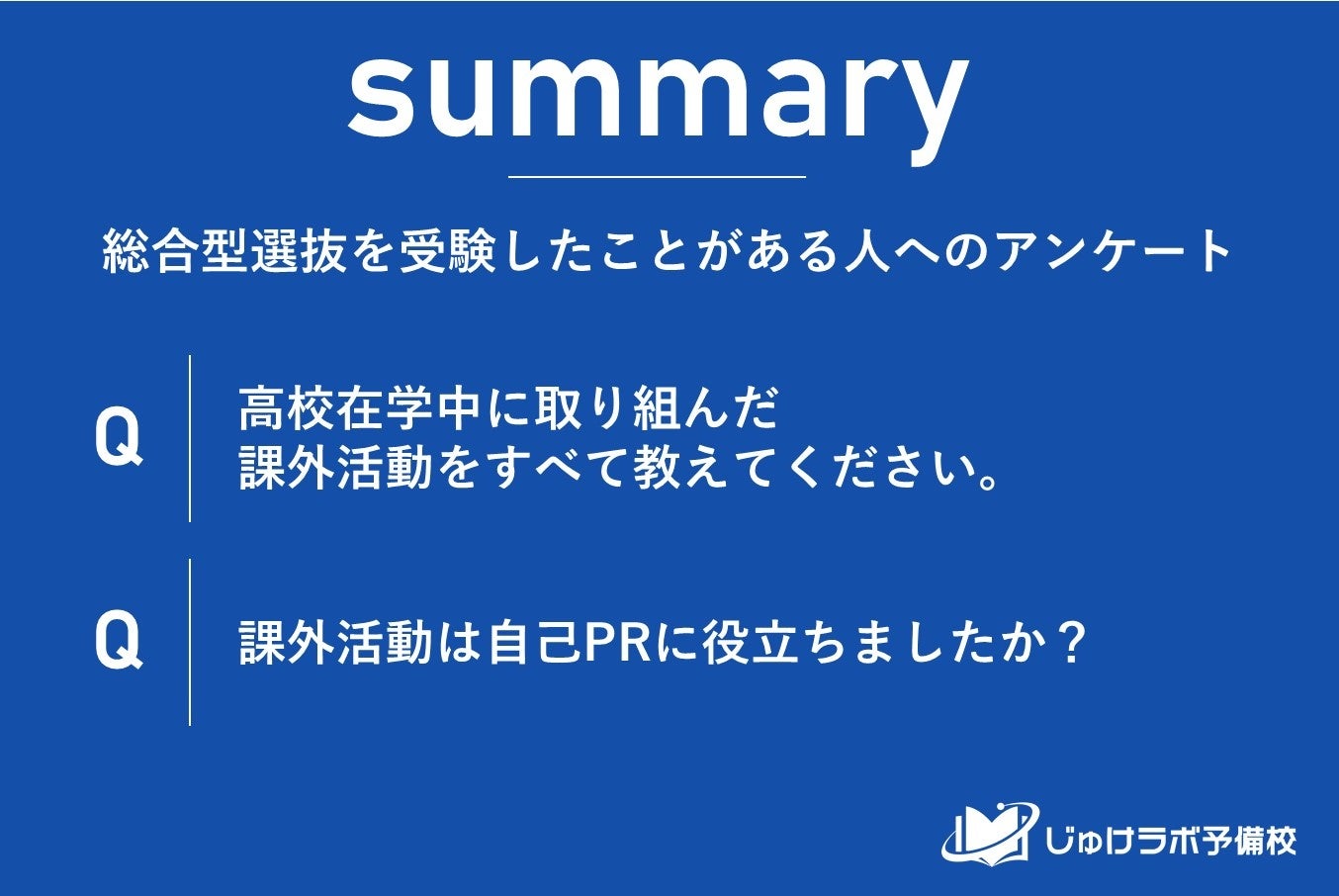 summary

総合型選抜を受験したことがある人へのアンケート

Q 高校在学中に取り組んだ課外活動をすべて教えてください。

Q 課外活動は自己PRに役立ちましたか？

じゅけラボ予備校